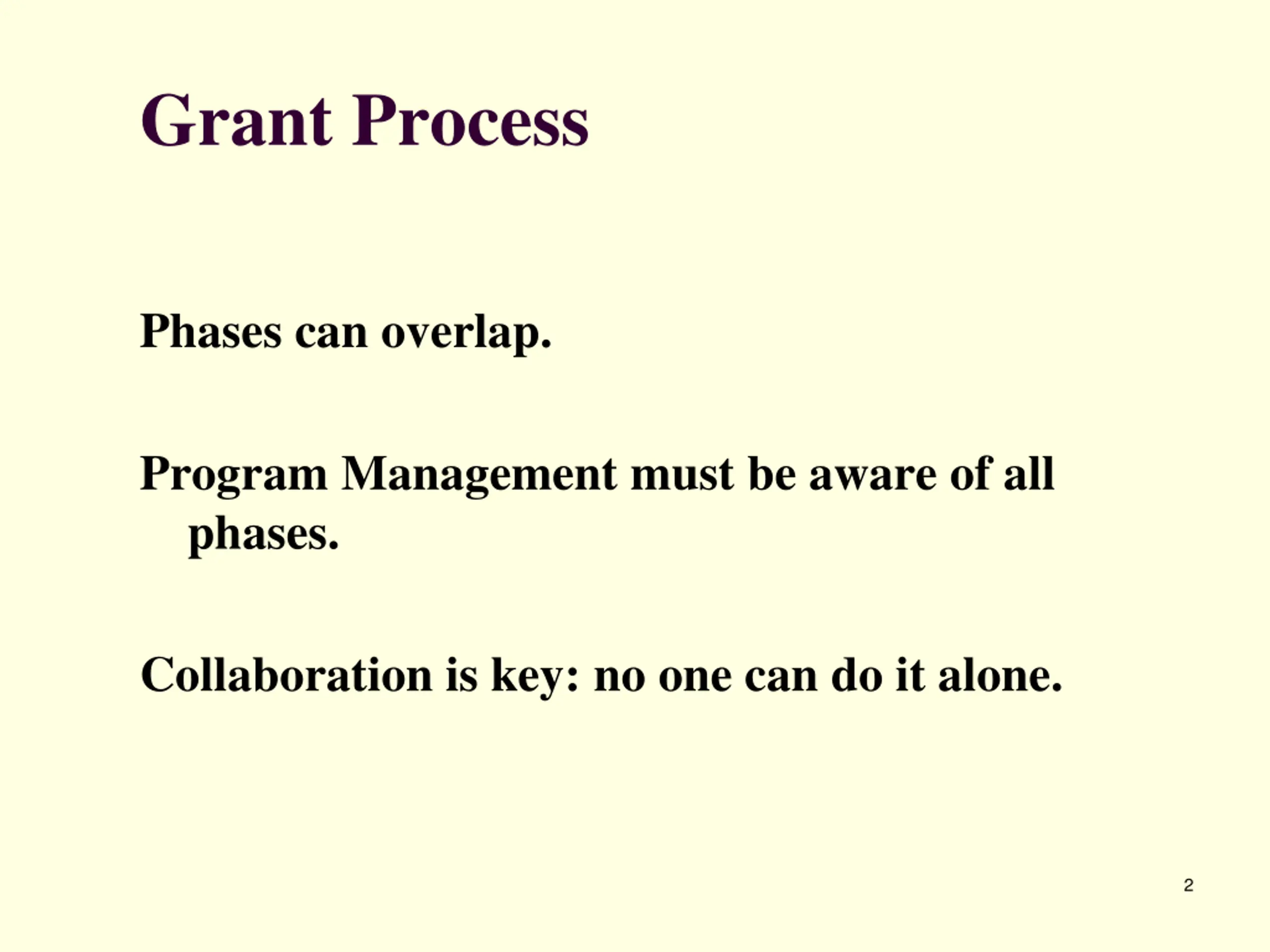 Grant Process

Phases can overlap.

Program Management must be aware of all phases.

Collaboration is key: no one can do it alone.

2